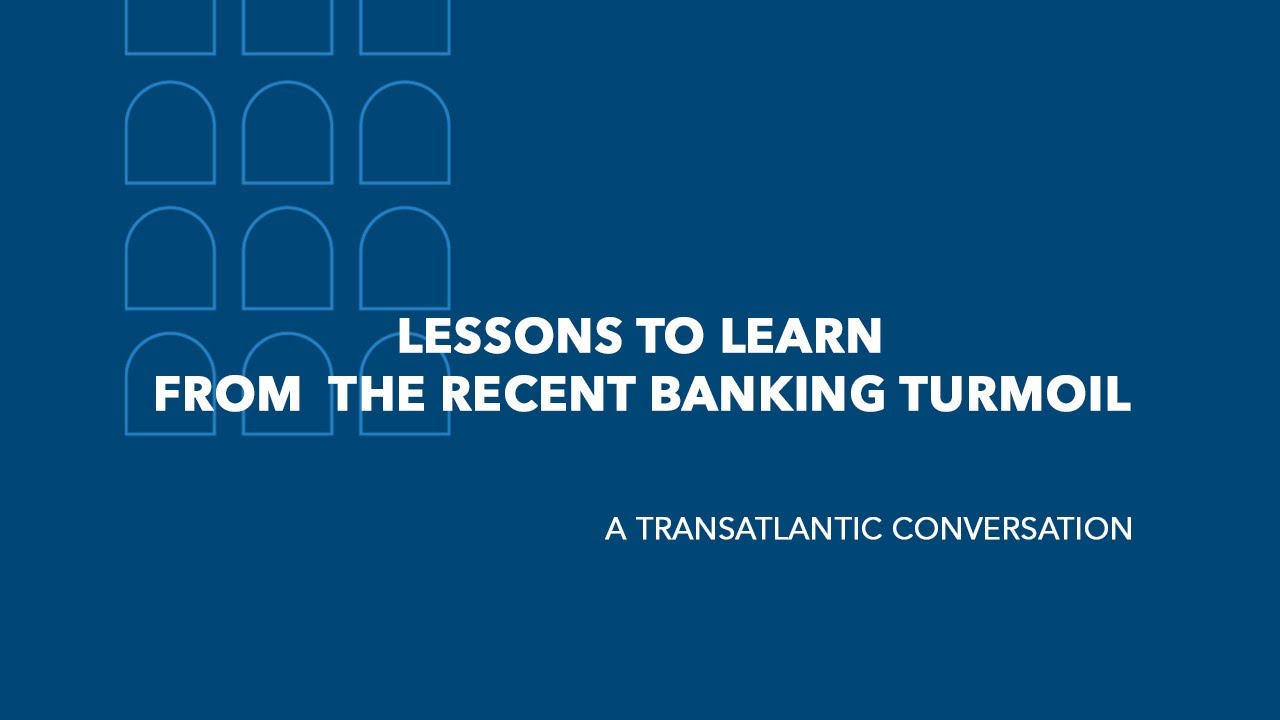 LESSONS TO LEARN
FROM THE RECENT BANKING TURMOIL

A TRANSATLANTIC CONVERSATION